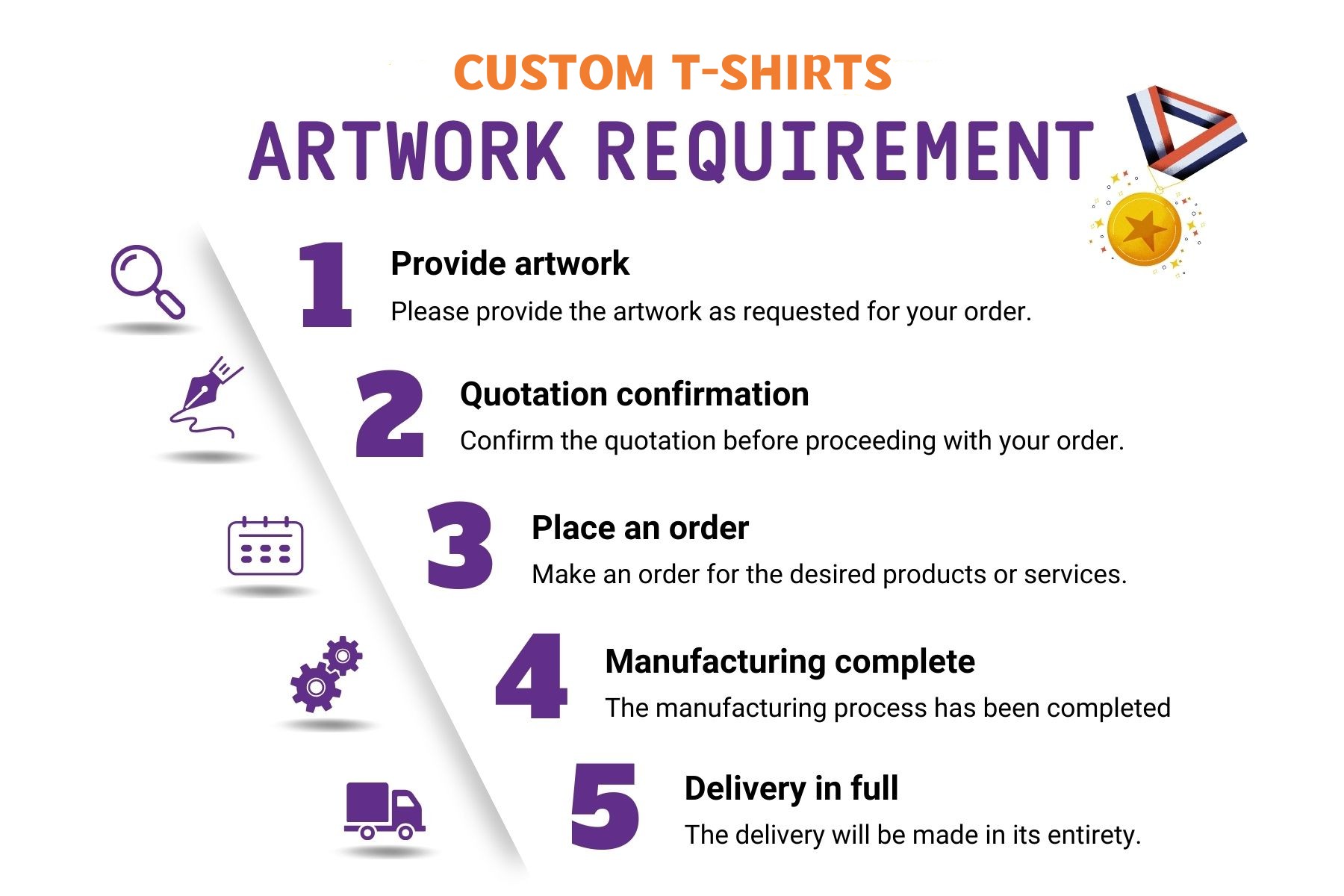 CUSTOM T-SHIRTS
ARTWORK REQUIREMENT

1
Provide artwork
Please provide the artwork as requested for your order.

2
Quotation confirmation
Confirm the quotation before proceeding with your order.

3
Place an order
Make an order for the desired products or services.

4
Manufacturing complete
The manufacturing process has been completed

5
Delivery in full
The delivery will be made in its entirety.